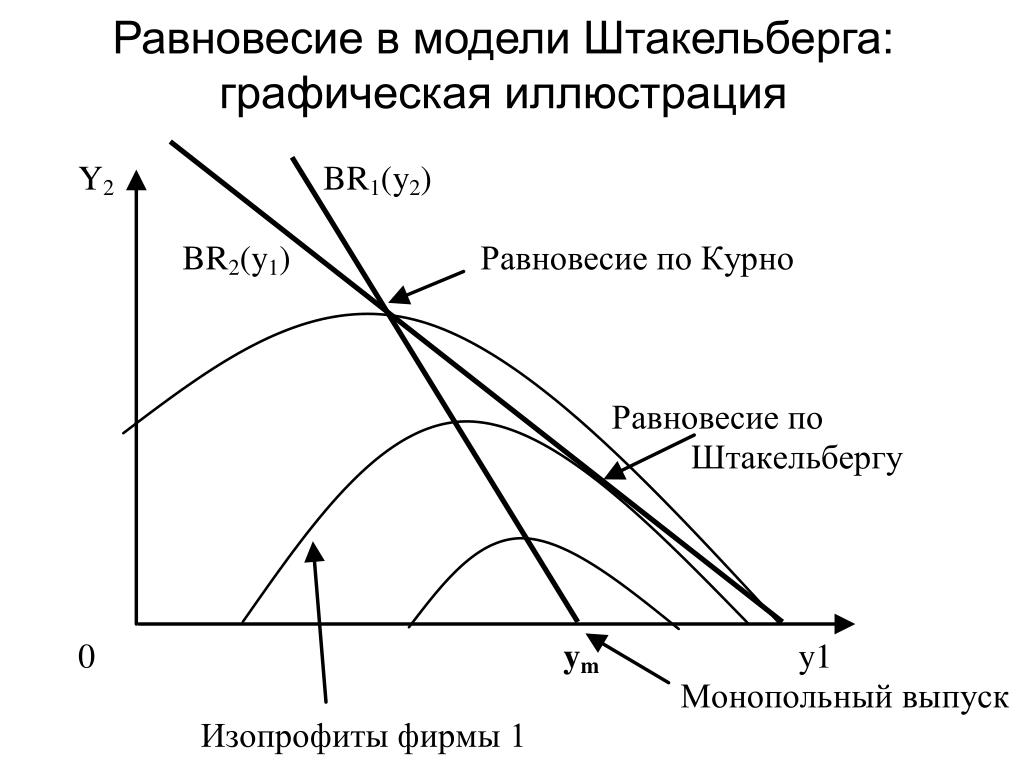 Равновесие в модели Штакельберга: графическая иллюстрация

$Y_2$

$BR_1(y_2)$

$BR_2(y_1)$

Равновесие по Курно

Равновесие по Штакельбергу

0

$y_m$

y1

Монопольный выпуск

Изопрофиты фирмы 1